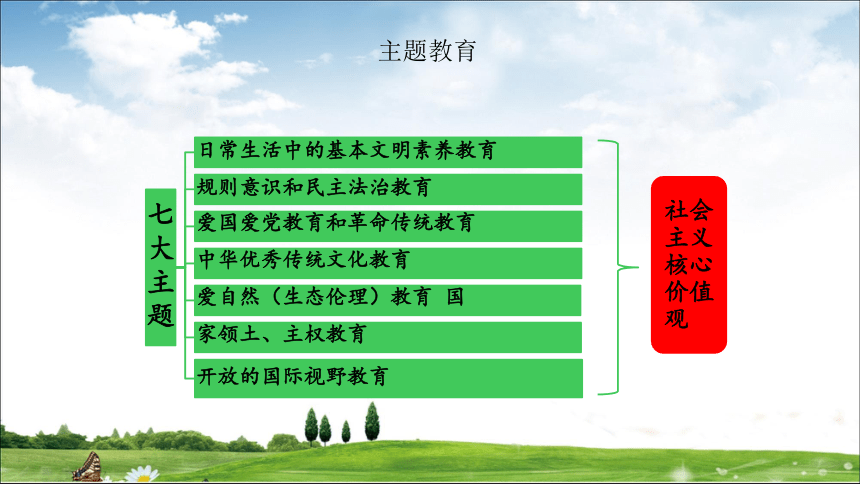 主题教育

七大主题

日常生活中的基本文明素养教育
规则意识和民主法治教育
爱国爱党教育和革命传统教育
中华优秀传统文化教育
爱自然（生态伦理）教育 国
家领土、主权教育
开放的国际视野教育

社会主义核心价值观